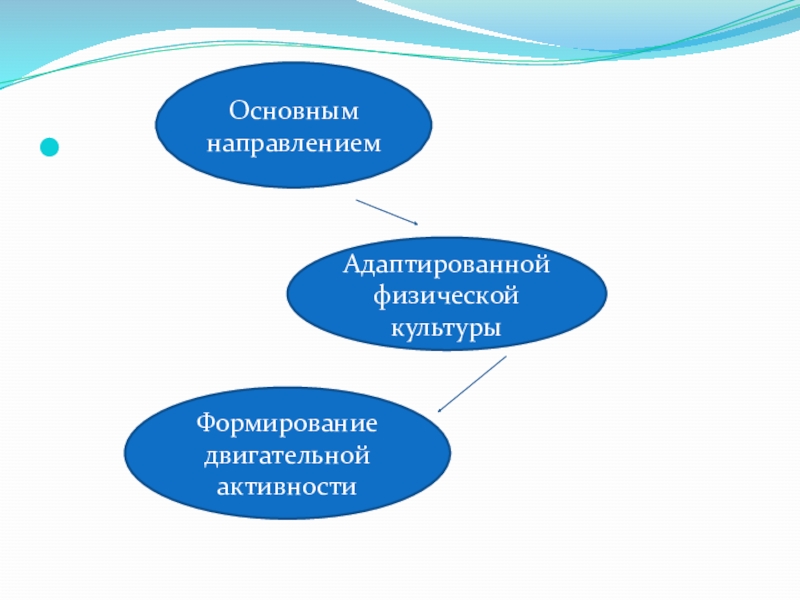 Основным направлением

Адаптированной физической культуры

Формирование двигательной активности